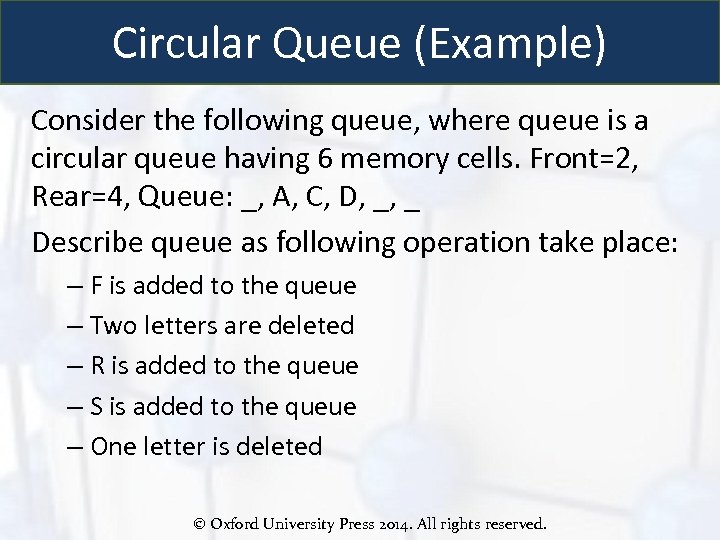 Circular Queue (Example)

Consider the following queue, where queue is a circular queue having 6 memory cells. Front=2, Rear=4, Queue: _, A, C, D, _, _

Describe queue as following operation take place:

– F is added to the queue

– Two letters are deleted

– R is added to the queue

– S is added to the queue

– One letter is deleted

© Oxford University Press 2014. All rights reserved.